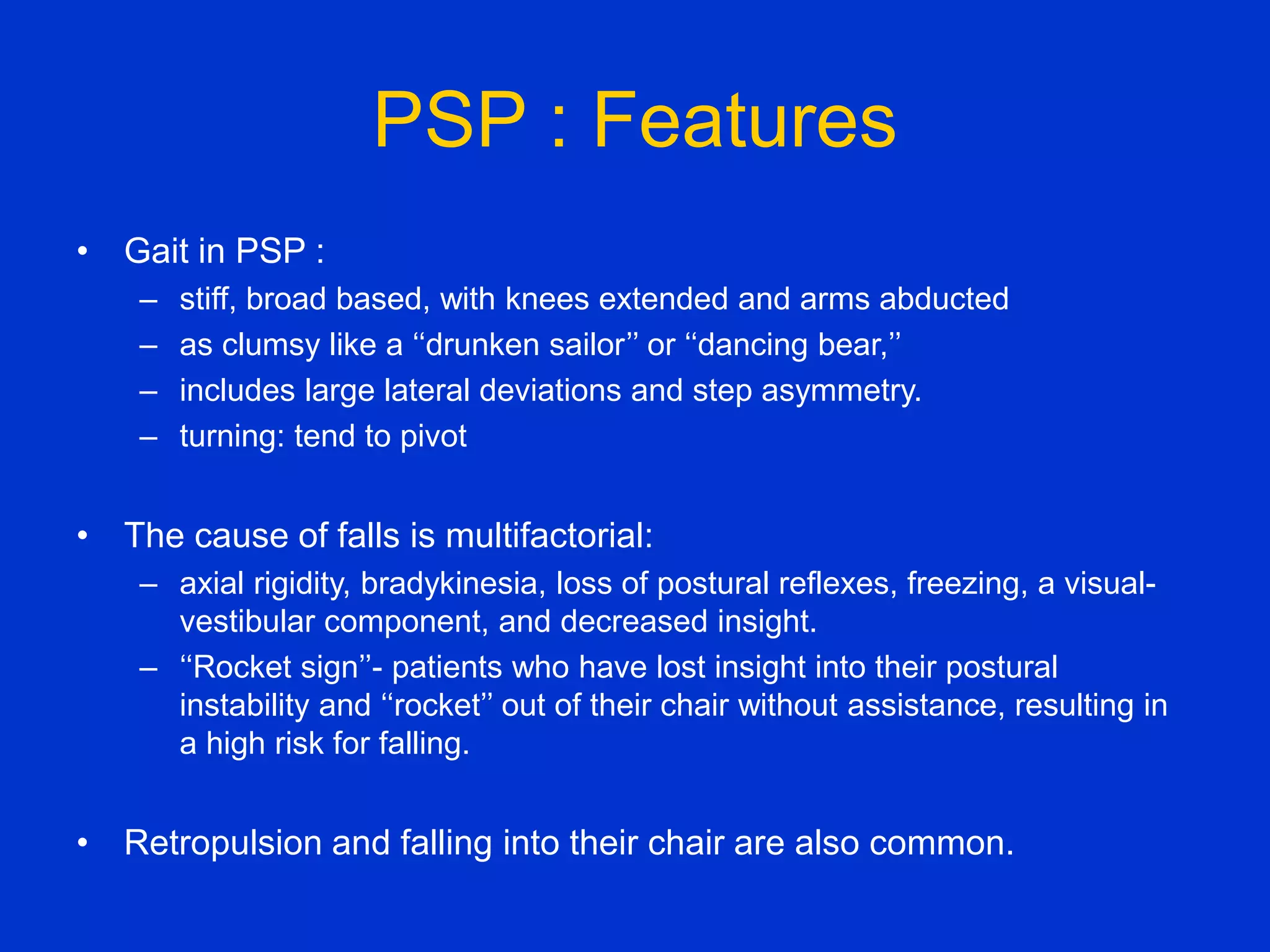 PSP : Features

• Gait in PSP :
– stiff, broad based, with knees extended and arms abducted
– as clumsy like a “drunken sailor” or “dancing bear,”
– includes large lateral deviations and step asymmetry.
– turning: tend to pivot

• The cause of falls is multifactorial:
– axial rigidity, bradykinesia, loss of postural reflexes, freezing, a visual-vestibular component, and decreased insight.
– “Rocket sign”- patients who have lost insight into their postural instability and “rocket” out of their chair without assistance, resulting in a high risk for falling.

• Retropulsion and falling into their chair are also common.